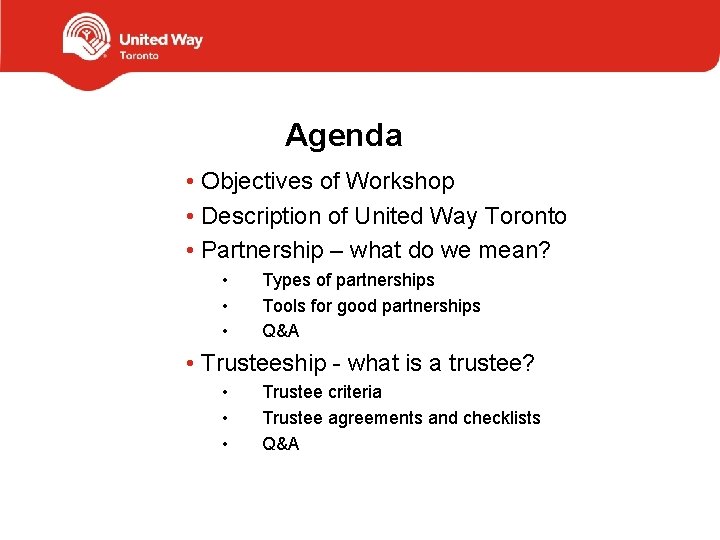 United Way
Toronto

Agenda

• Objectives of Workshop
• Description of United Way Toronto
• Partnership – what do we mean?
  • Types of partnerships
  • Tools for good partnerships
  • Q&A
• Trusteeship - what is a trustee?
  • Trustee criteria
  • Trustee agreements and checklists
  • Q&A